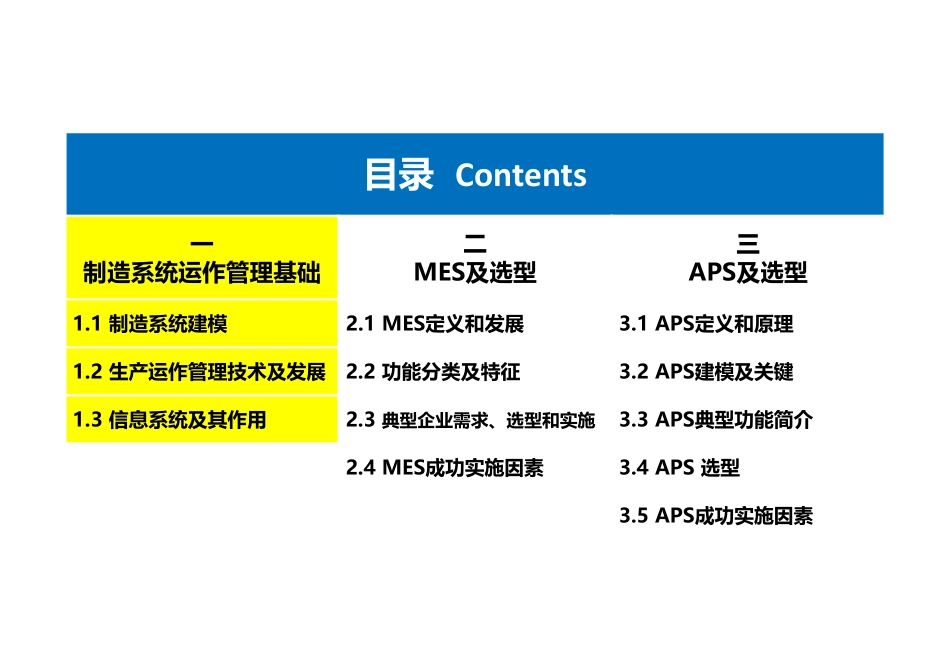 目录 Contents

一
制造系统运作管理基础

1.1 制造系统建模

1.2 生产运作管理技术及发展

1.3 信息系统及其作用

二
MES及选型

2.1 MES定义和发展

2.2 功能分类及特征

2.3 典型企业需求、选型和实施

2.4 MES成功实施因素

三
APS及选型

3.1 APS定义和原理

3.2 APS建模及关键

3.3 APS典型功能简介

3.4 APS 选型

3.5 APS成功实施因素